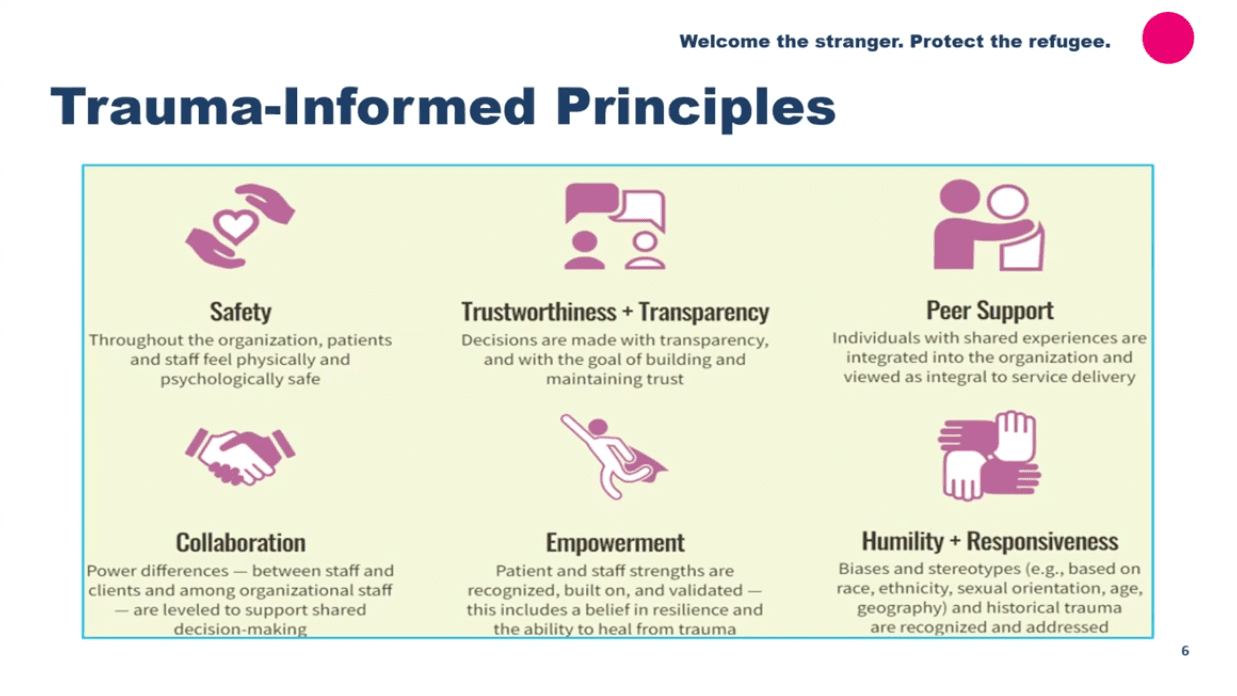 Welcome the stranger. Protect the refugee.

Trauma-Informed Principles

Safety
Throughout the organization, patients and staff feel physically and psychologically safe

Trustworthiness + Transparency
Decisions are made with transparency, and with the goal of building and maintaining trust

Peer Support
Individuals with shared experiences are integrated into the organization and viewed as integral to service delivery

Collaboration
Power differences — between staff and clients and among organizational staff — are leveled to support shared decision-making

Empowerment
Patient and staff strengths are recognized, built on, and validated — this includes a belief in resilience and the ability to heal from trauma

Humility + Responsiveness
Biases and stereotypes (e.g., based on race, ethnicity, sexual orientation, age, geography) and historical trauma are recognized and addressed

6